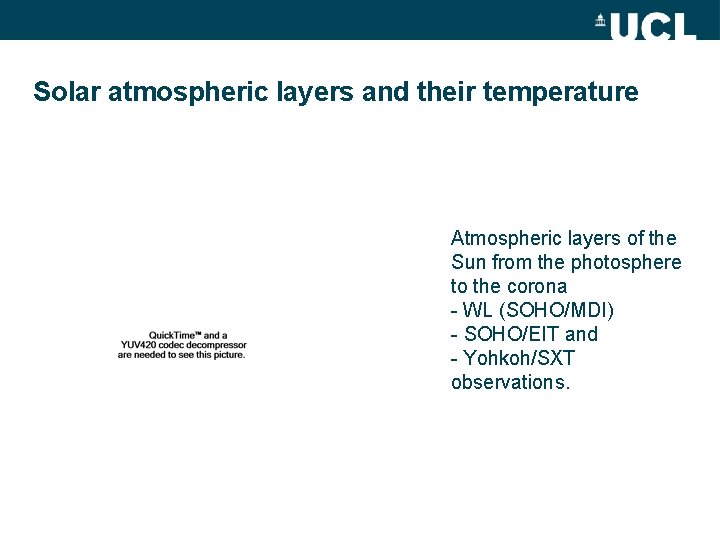 UCL

Solar atmospheric layers and their temperature

QuickTime™ and a YUV420 codec decompressor are needed to see this picture.

Atmospheric layers of the Sun from the photosphere to the corona
- WL (SOHO/MDI)
- SOHO/EIT and
- Yohkoh/SXT
observations.